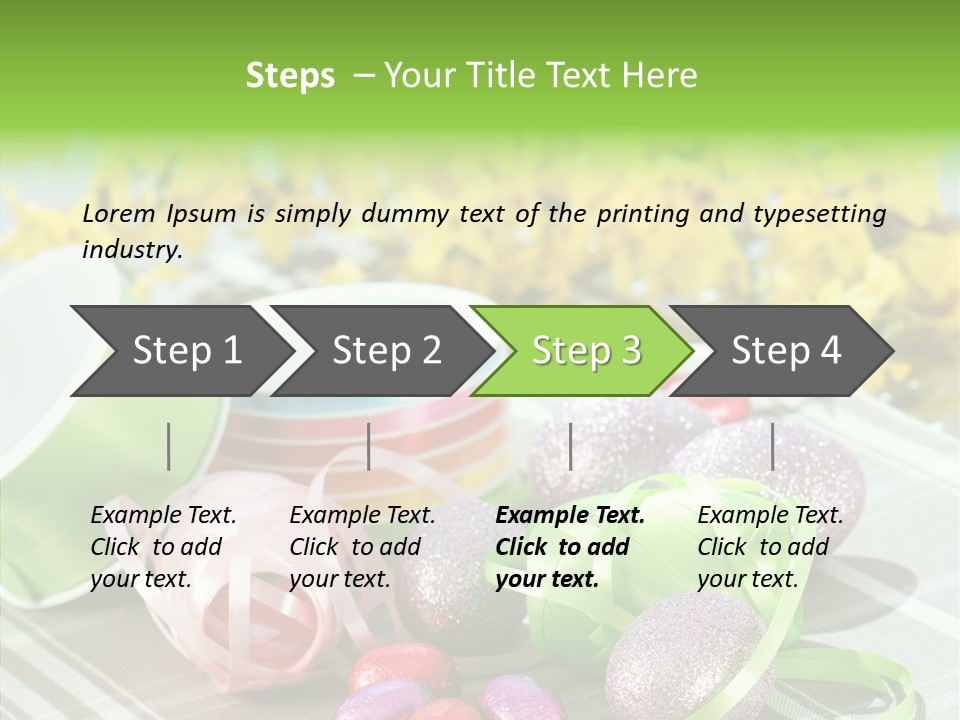 Steps – Your Title Text Here

Lorem Ipsum is simply dummy text of the printing and typesetting industry.

Step 1

Step 2

Step 3

Step 4

Example Text. Click to add your text.

Example Text. Click to add your text.

Example Text. Click to add your text.

Example Text. Click to add your text.